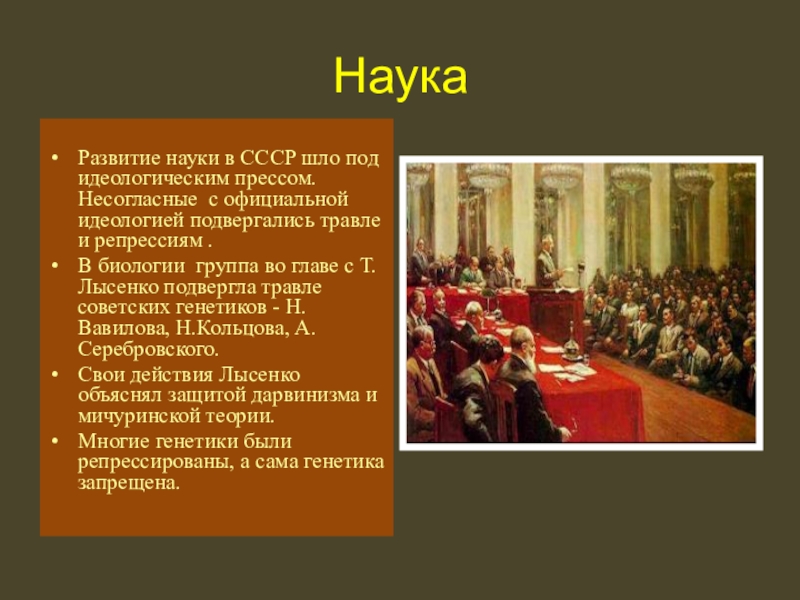 Наука

• Развитие науки в СССР шло под идеологическим прессом. Несогласные с официальной идеологией подвергались травле и репрессиям .
• В биологии группа во главе с Т. Лысенко подвергла травле советских генетиков - Н. Вавилова, Н.Кольцова, А. Серебровского.
• Свои действия Лысенко объяснял защитой дарвинизма и мичуринской теории.
• Многие генетики были репрессированы, а сама генетика запрещена.